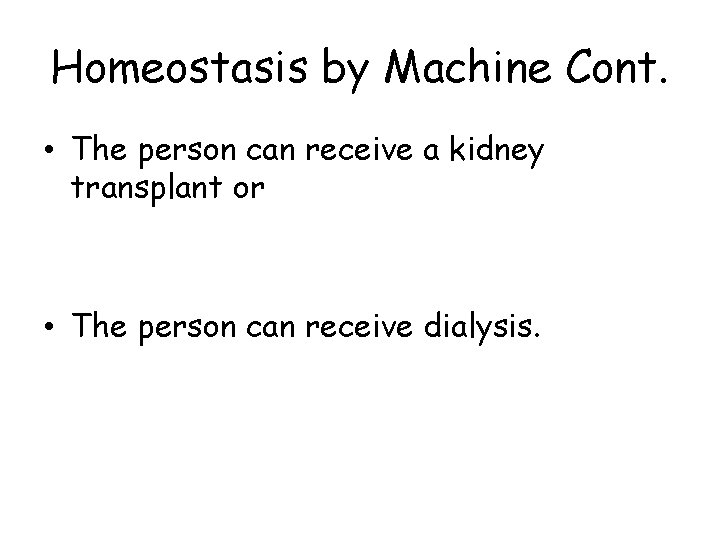 Homeostasis by Machine Cont.

• The person can receive a kidney transplant or

• The person can receive dialysis.